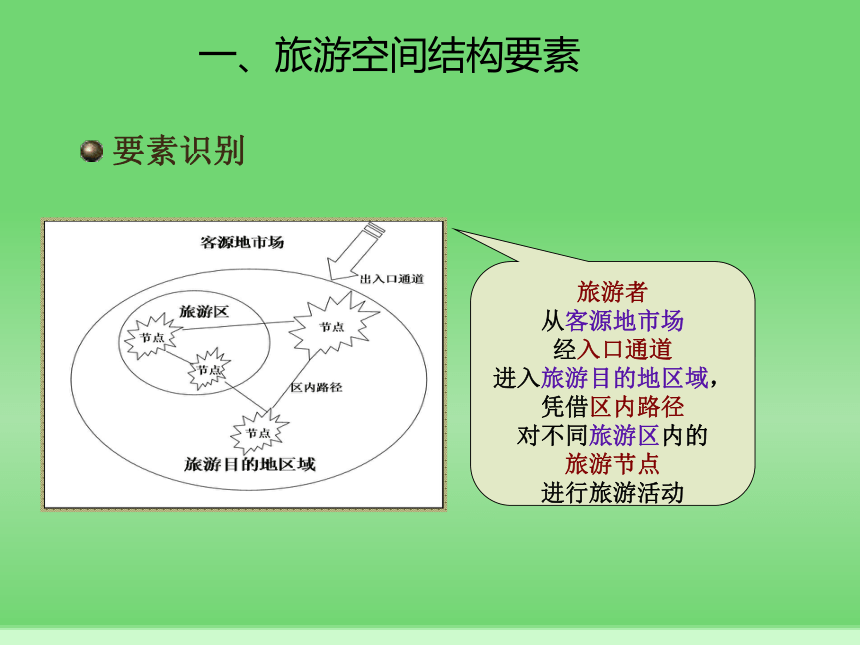 一、旅游空间结构要素

要素识别

客源地市场

出入口通道

旅游区

节点

节点

节点

区内路径

节点

旅游目的地区域

旅游者
从客源地市场
经入口通道
进入旅游目的地区域，
凭借区内路径
对不同旅游区内的
旅游节点
进行旅游活动